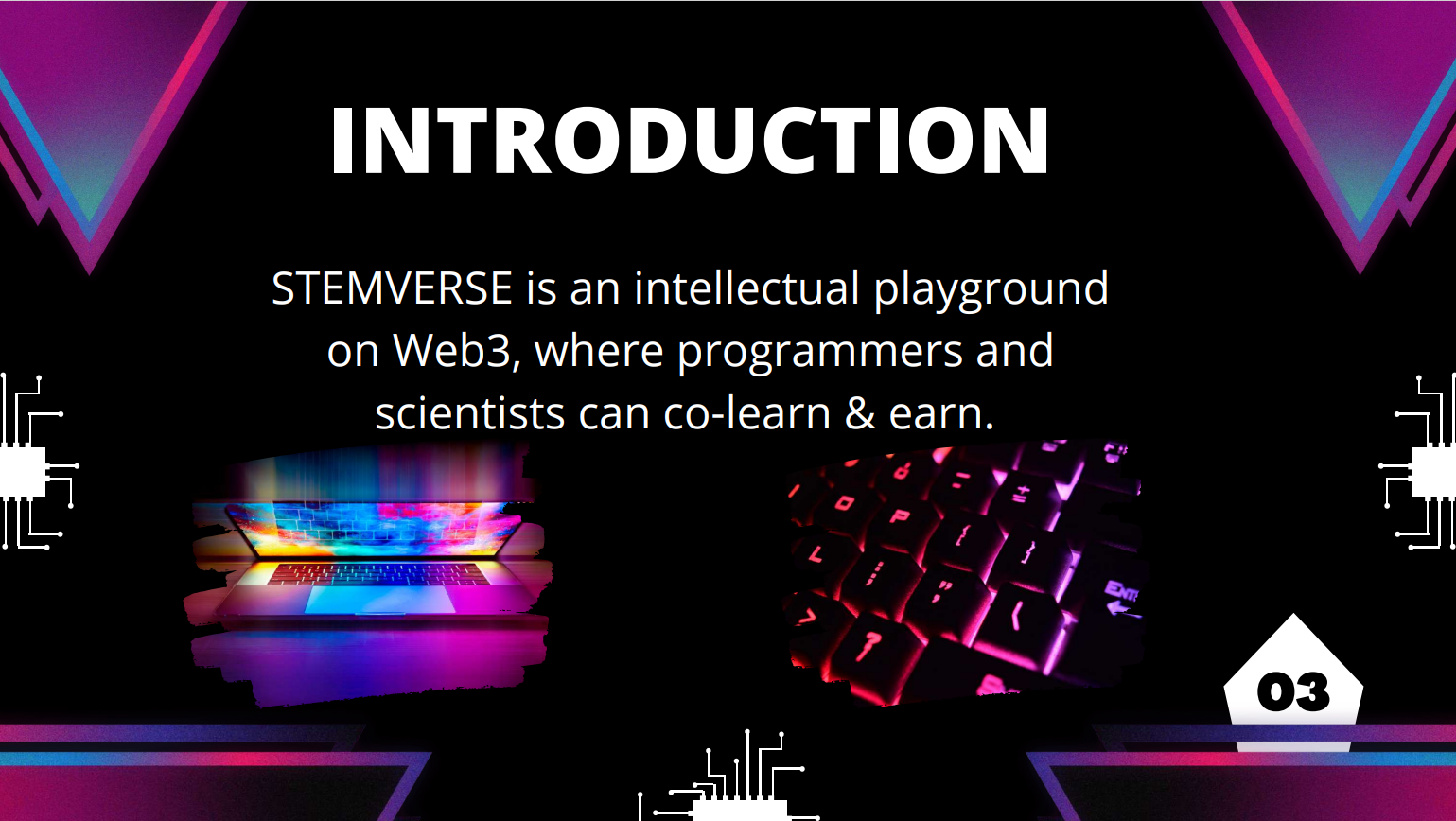 INTRODUCTION

STEMVERSE is an intellectual playground on Web3, where programmers and scientists can co-learn & earn.

03